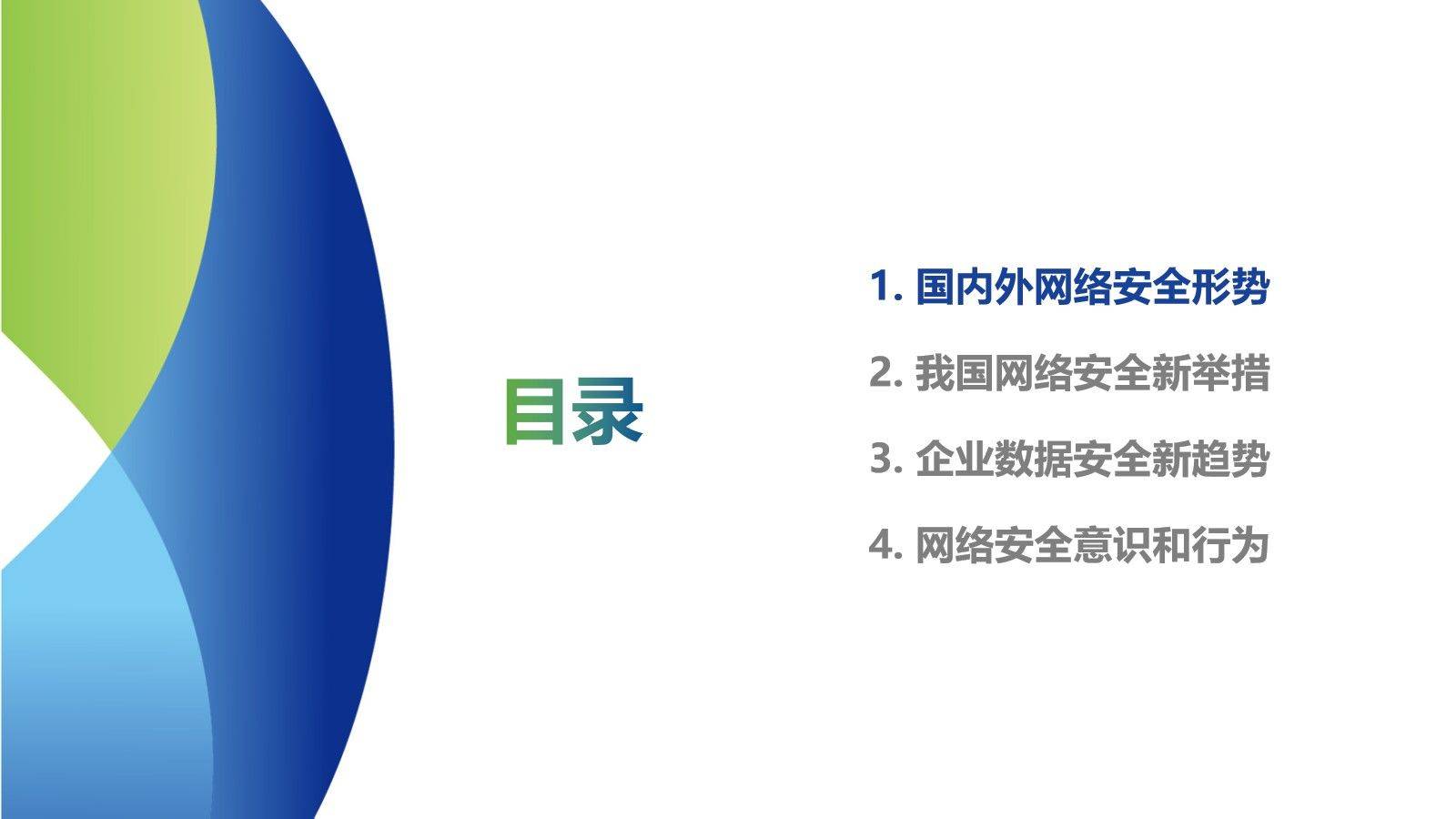 目录

1. 国内外网络安全形势

2. 我国网络安全新举措

3. 企业数据安全新趋势

4. 网络安全意识和行为